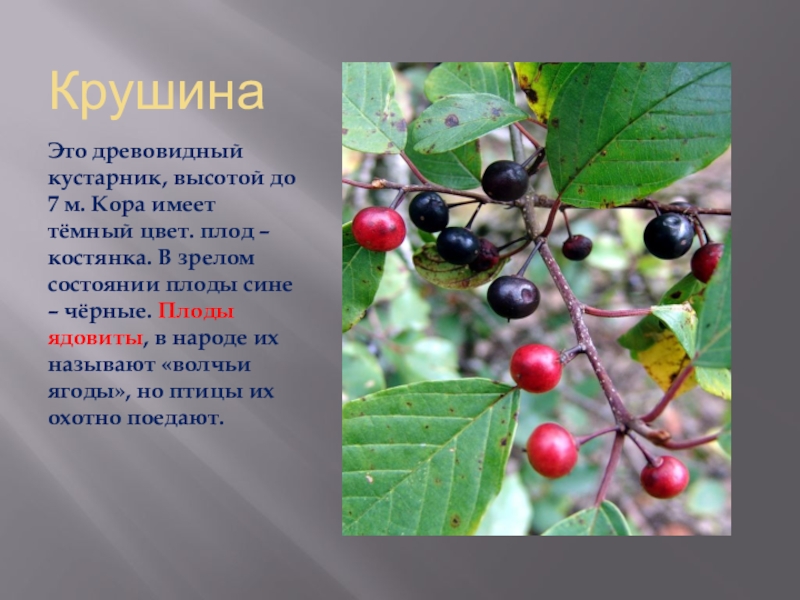 Крушина

Это древовидный кустарник, высотой до 7 м. Кора имеет тёмный цвет. плод – костянка. В зрелом состоянии плоды сине – чёрные. Плоды ядовиты, в народе их называют «волчьи ягоды», но птицы их охотно поедают.